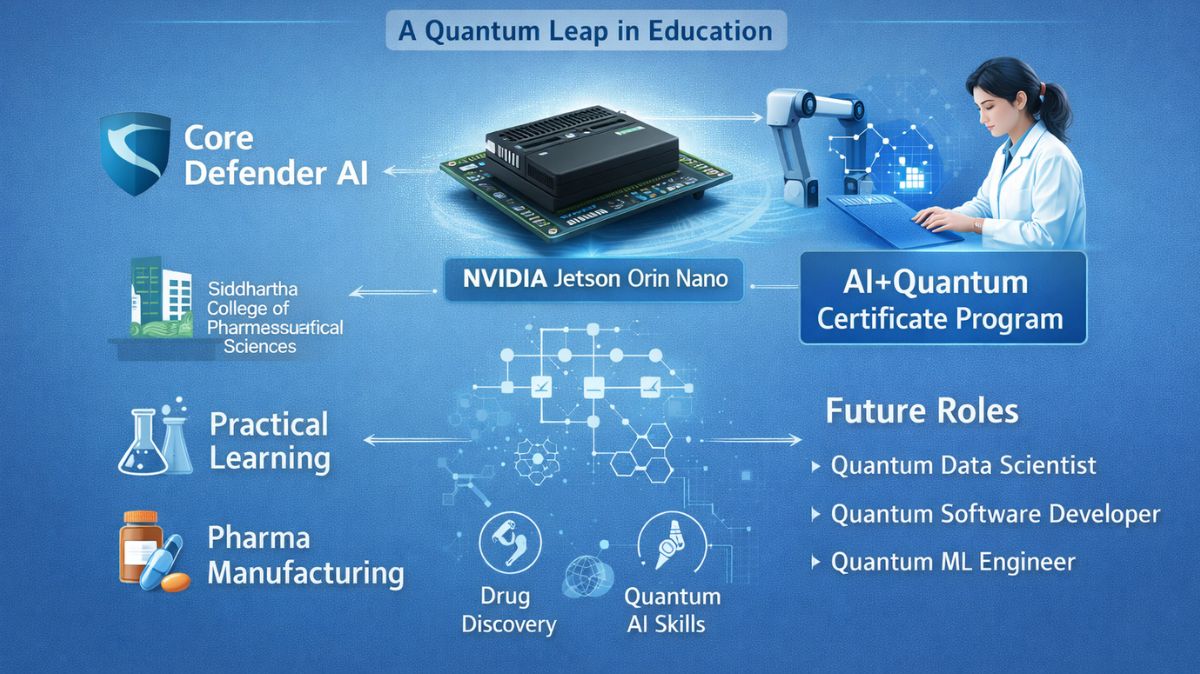 A Quantum Leap in Education

Core Defender AI

NVIDIA Jetson Orin Nano

AI+Quantum Certificate Program

Siddhartha College of Pharmessuafical Sciences

Practical Learning

Pharma Manufacturing

Drug Discovery

Quantum AI Skills

Future Roles
Quantum Data Scientist
Quantum Software Developer
Quantum ML Engineer